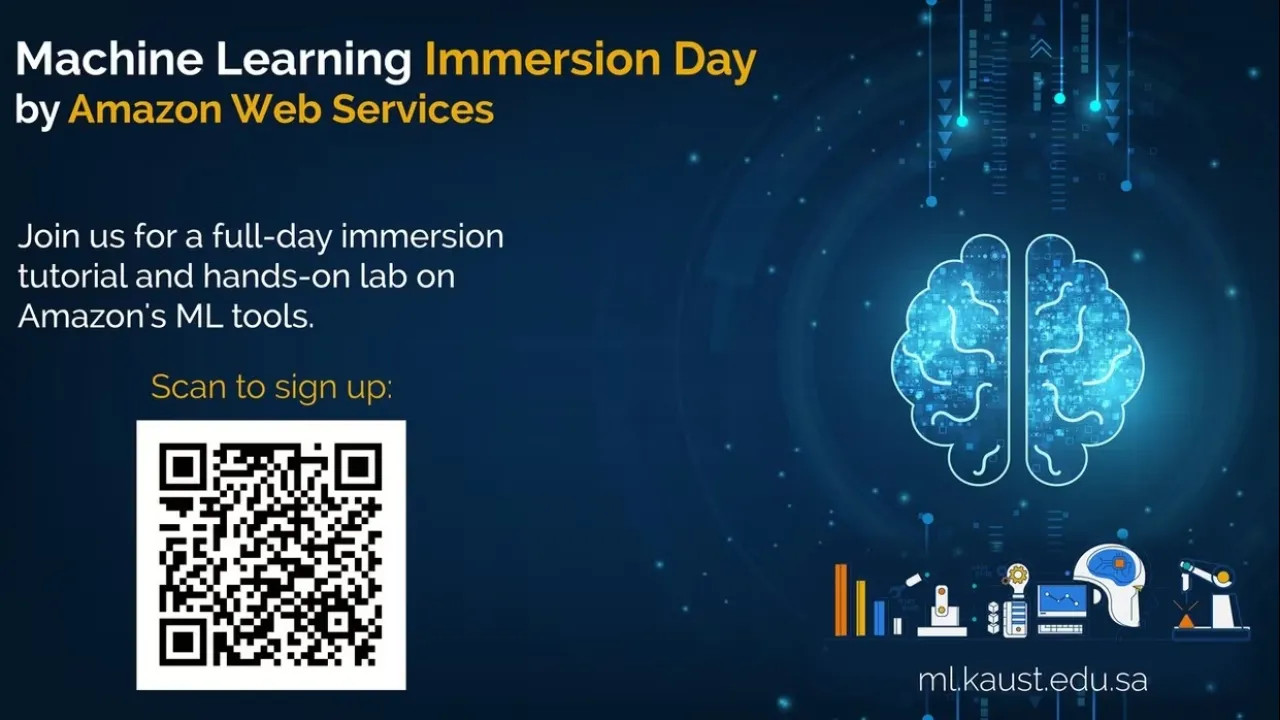 Machine Learning Immersion Day
by Amazon Web Services

Join us for a full-day immersion tutorial and hands-on lab on Amazon's ML tools.

Scan to sign up:

ml.kaust.edu.sa